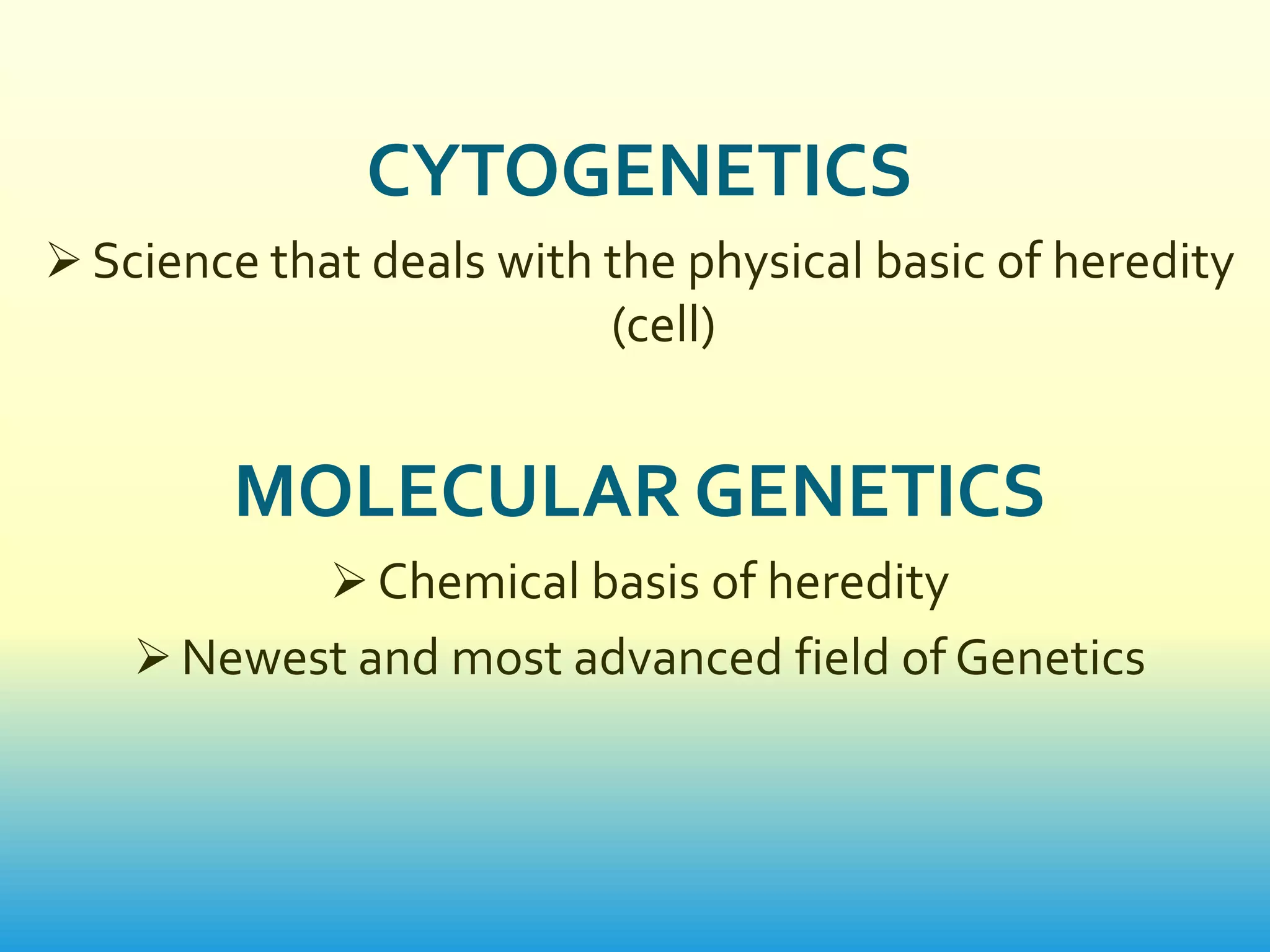 CYTOGENETICS

➢ Science that deals with the physical basic of heredity (cell)

MOLECULAR GENETICS

➢ Chemical basis of heredity

➢ Newest and most advanced field of Genetics